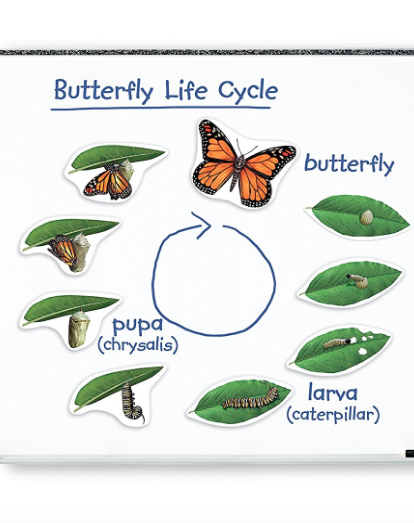 Butterfly Life Cycle

butterfly

pupa
(chrysalis)

larva
(caterpillar)